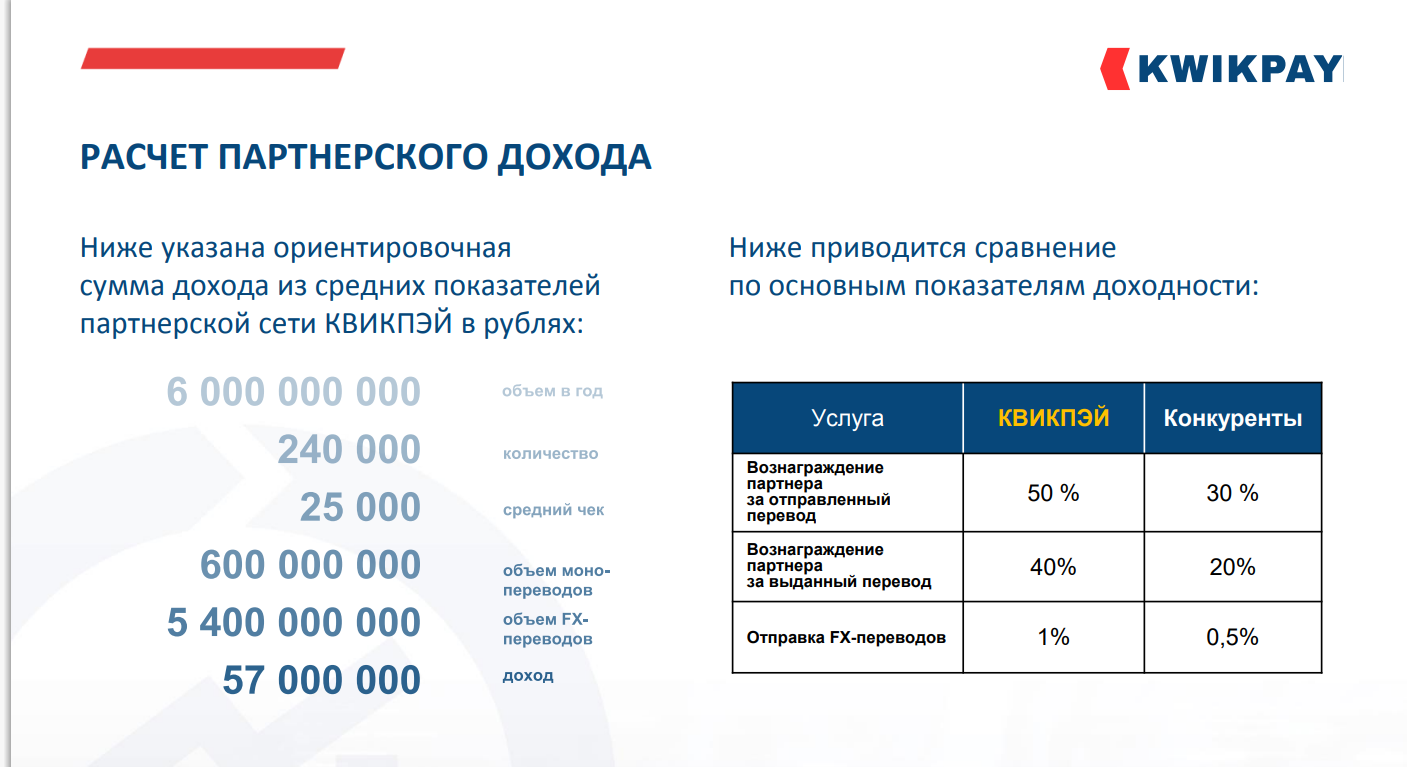 KWIKPAY

РАСЧЕТ ПАРТНЕРСКОГО ДОХОДА

Ниже указана ориентировочная сумма дохода из средних показателей партнерской сети КВИКПЭЙ в рублях:

6 000 000 000 объем в год
240 000 количество
25 000 средний чек
600 000 000 объем моно-переводов
5 400 000 000 объем FX-переводов
57 000 000 доход

Ниже приводится сравнение по основным показателям доходности:

| Услуга | КВИКПЭЙ | Конкуренты |
|---|---|---|
| Вознаграждение партнера за отправленный перевод | 50 % | 30 % |
| Вознаграждение партнера за выданный перевод | 40% | 20% |
| Отправка FX-переводов | 1% | 0,5% |